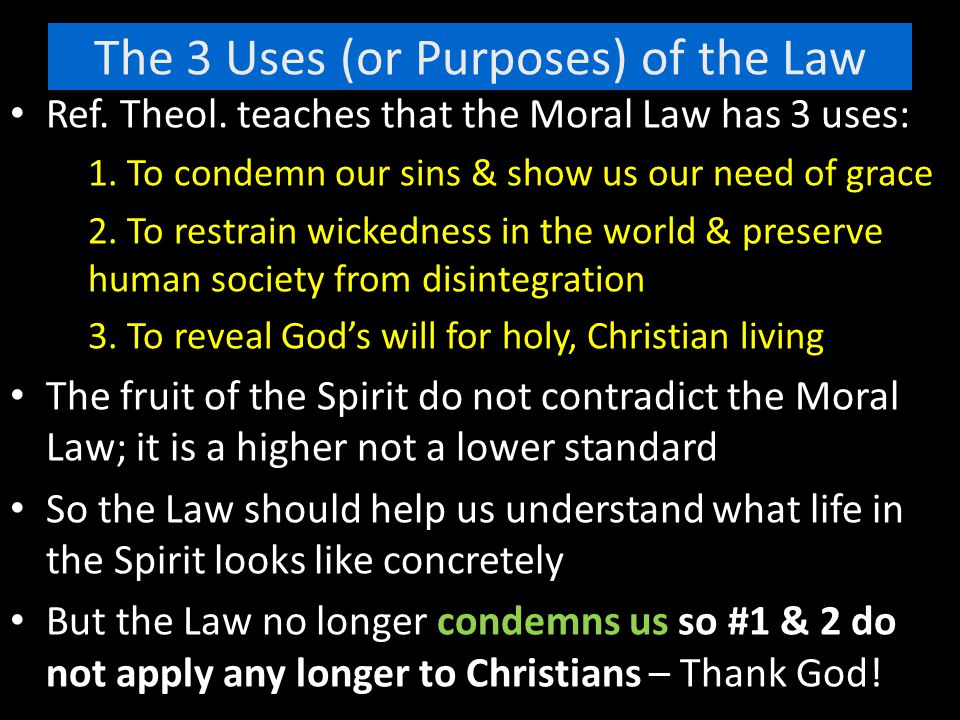 The 3 Uses (or Purposes) of the Law

• Ref. Theol. teaches that the Moral Law has 3 uses:

1. To condemn our sins & show us our need of grace

2. To restrain wickedness in the world & preserve human society from disintegration

3. To reveal God's will for holy, Christian living

• The fruit of the Spirit do not contradict the Moral Law; it is a higher not a lower standard

• So the Law should help us understand what life in the Spirit looks like concretely

• But the Law no longer condemns us so #1 & 2 do not apply any longer to Christians – Thank God!